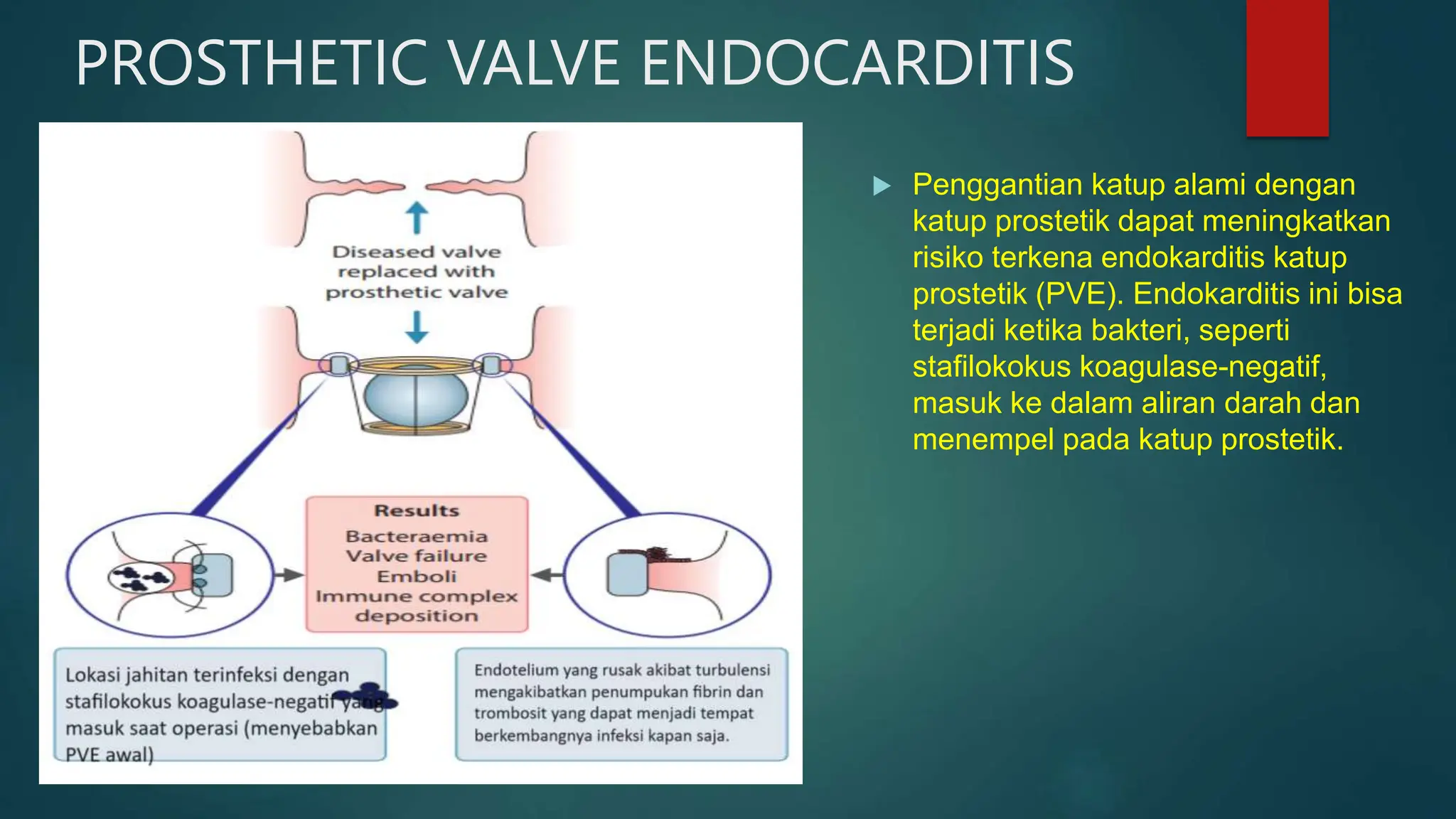 PROSTHETIC VALVE ENDOCARDITIS

Diseased valve replaced with prosthetic valve

Results
Bacteraemia
Valve failure
Emboli
Immune complex deposition

Lokasi jahitan terinfeksi dengan stafilokokus koagulase-negatif yang masuk saat operasi (menyebabkan PVE awal)

Endotelium yang rusak akibat turbulensi mengakibatkan penumpukan fibrin dan trombosit yang dapat menjadi tempat berkembangnya infeksi kapan saja.

Penggantian katup alami dengan katup prostetik dapat meningkatkan risiko terkena endokarditis katup prostetik (PVE). Endokarditis ini bisa terjadi ketika bakteri, seperti stafilokokus koagulase-negatif, masuk ke dalam aliran darah dan menempel pada katup prostetik.